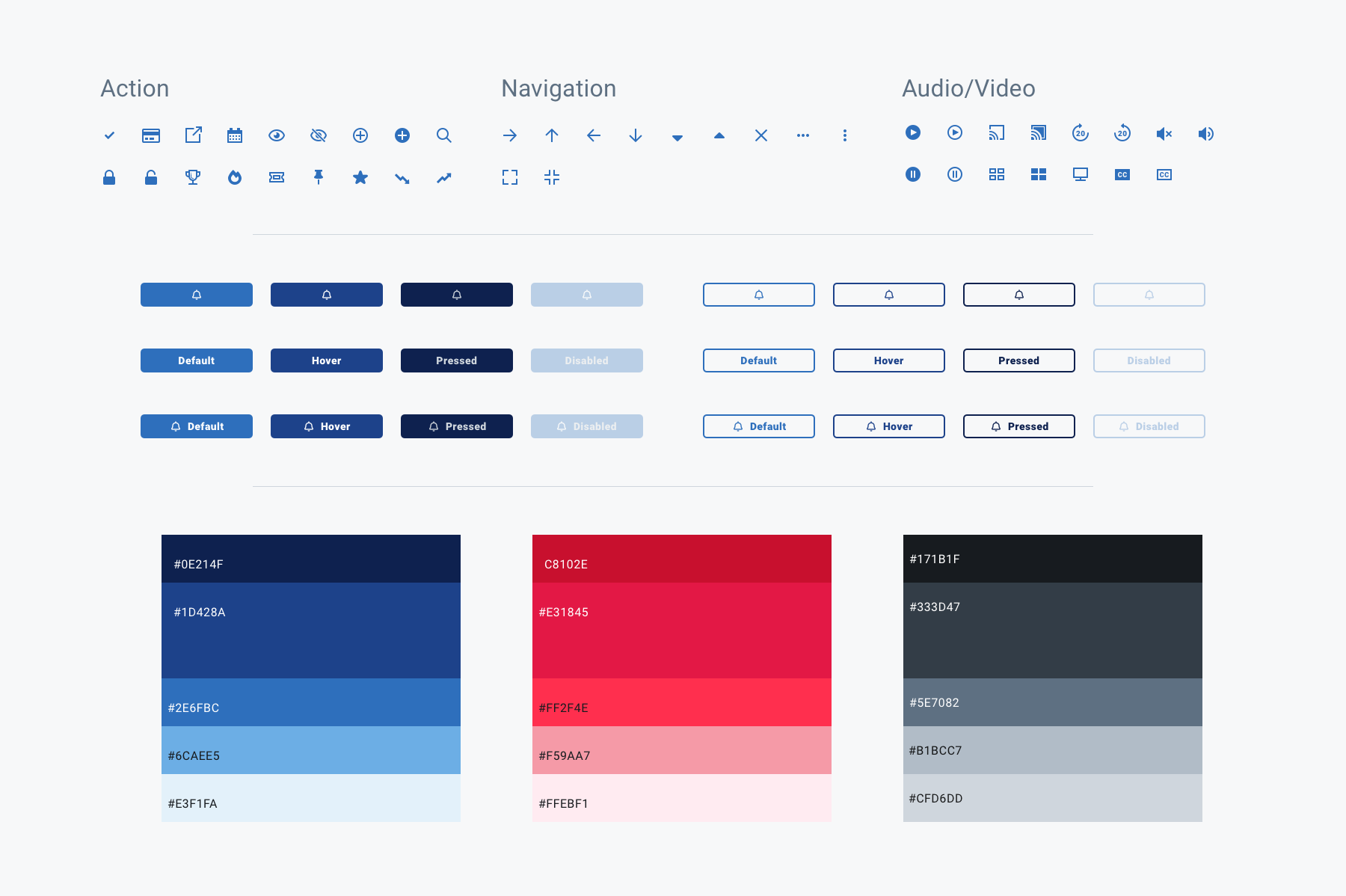 Action

Navigation

Audio/Video

20 20

CC CC

Default Hover Pressed Disabled Default Hover Pressed Disabled

Default Hover Pressed Disabled Default Hover Pressed Disabled

#0E214F

#1D428A

#2E6FBC

#6CAEE5

#E3F1FA

C8102E

#E31845

#FF2F4E

#F59AA7

#FFEBF1

#171B1F

#333D47

#5E7082

#B1BCC7

#CFD6DD